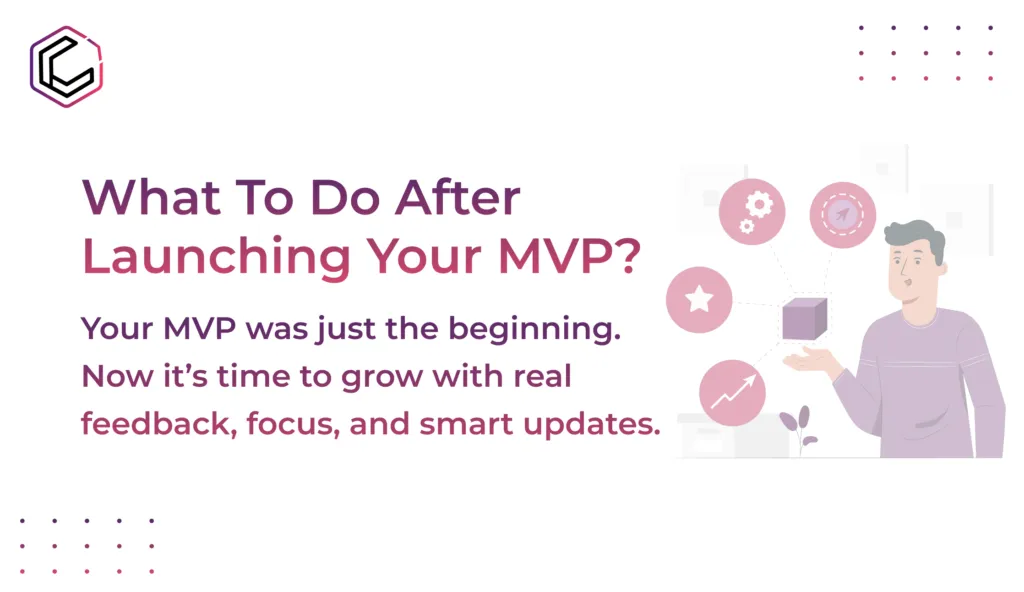 What To Do After Launching Your MVP?

Your MVP was just the beginning. Now it's time to grow with real feedback, focus, and smart updates.